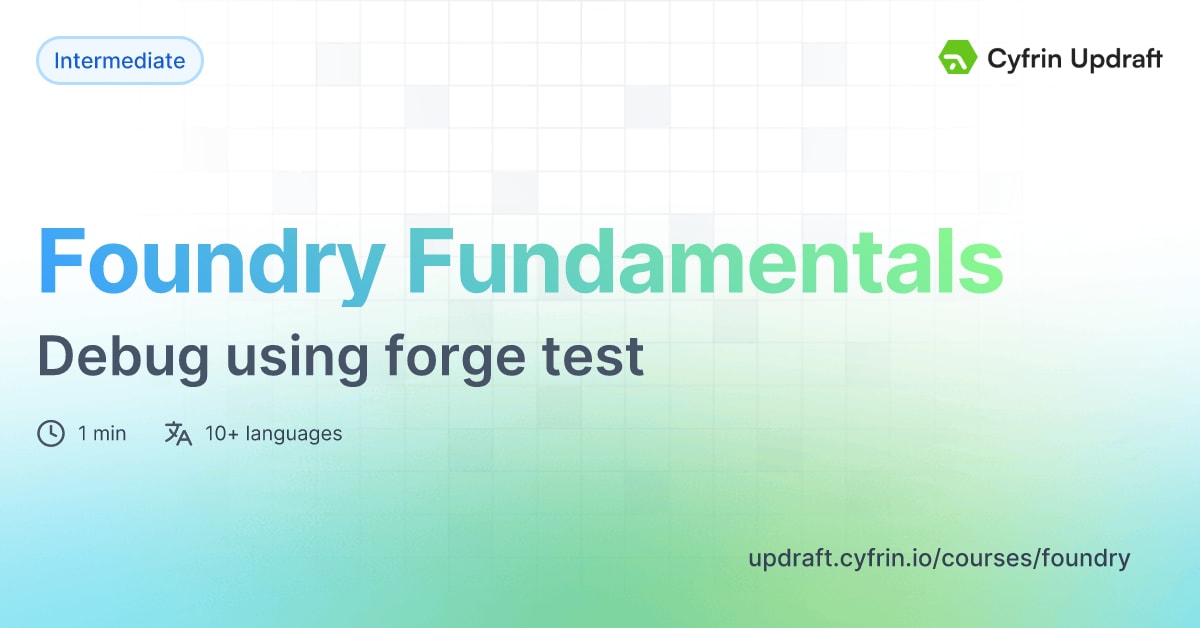 Intermediate

Cyfrin Updraft

Foundry Fundamentals

Debug using forge test

1 min

10+ languages

updraft.cyfrin.io/courses/foundry